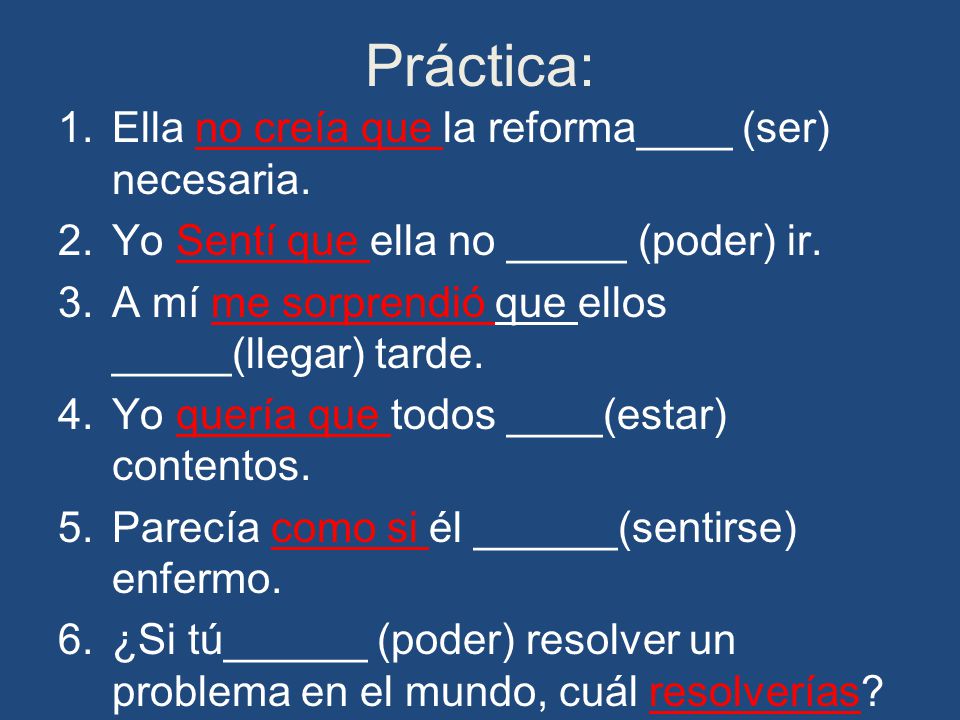 Práctica:

1. Ella no creía que la reforma____ (ser) necesaria.
2. Yo Sentí que ella no _____ (poder) ir.
3. A mí me sorprendió que ellos _____(llegar) tarde.
4. Yo quería que todos ____(estar) contentos.
5. Parecía como si él ______(sentirse) enfermo.
6. ¿Si tú______ (poder) resolver un problema en el mundo, cuál resolverías?